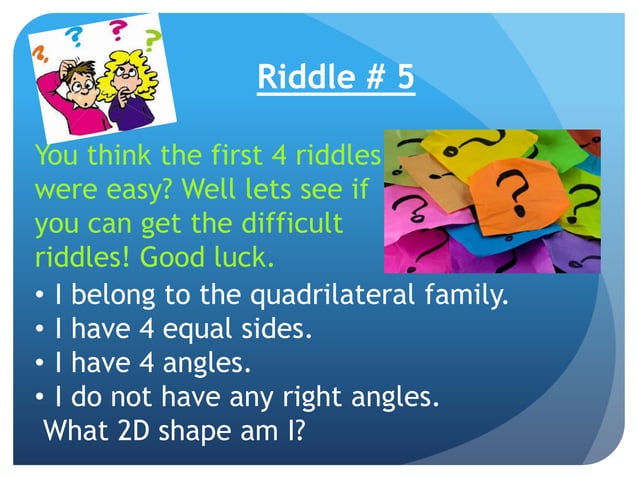 Riddle # 5

You think the first 4 riddles were easy? Well lets see if you can get the difficult riddles! Good luck.

• I belong to the quadrilateral family.
• I have 4 equal sides.
• I have 4 angles.
• I do not have any right angles.
What 2D shape am I?